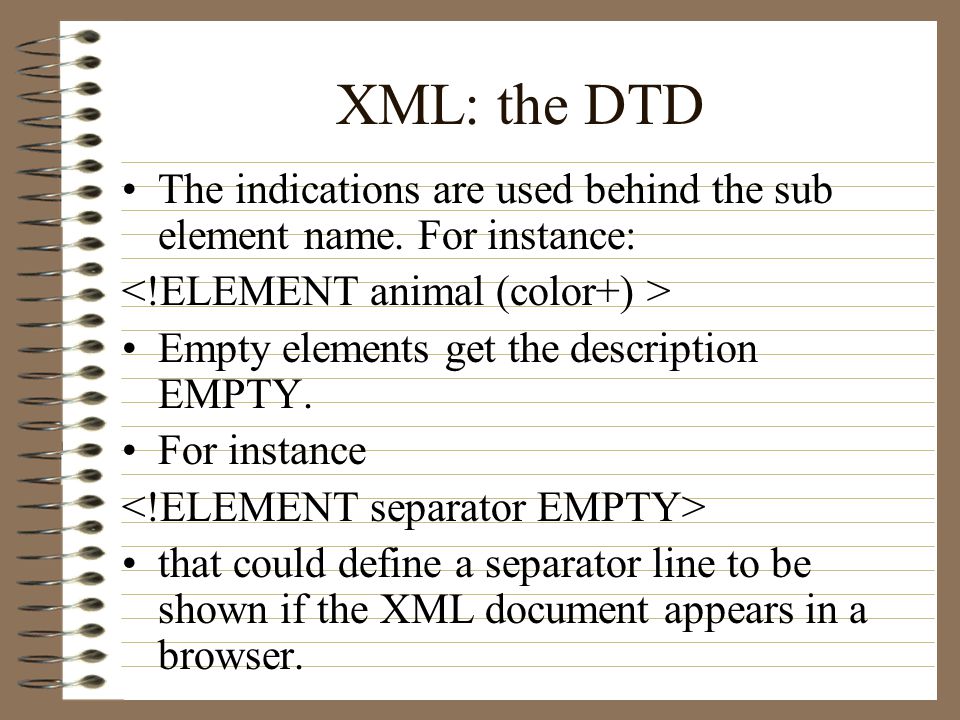 XML: the DTD

• The indications are used behind the sub element name. For instance:

<!ELEMENT animal (color+) >

• Empty elements get the description EMPTY.

• For instance

<!ELEMENT separator EMPTY>

• that could define a separator line to be shown if the XML document appears in a browser.